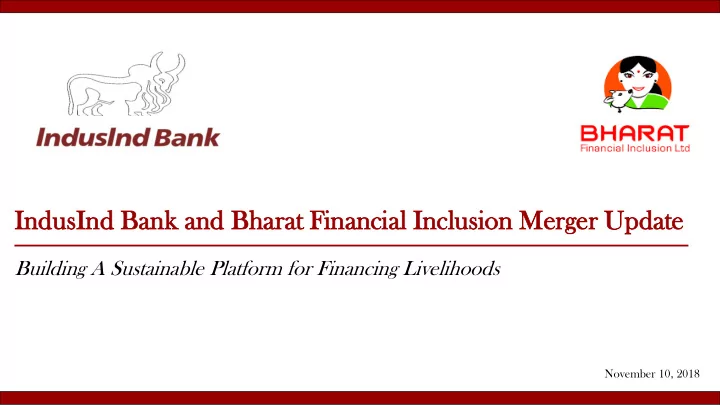 IndusInd Bank

BHARAT
Financial Inclusion Ltd

IndusInd Bank and Bharat Financial Inclusion Merger Update

Building A Sustainable Platform for Financing Livelihoods

November 10, 2018